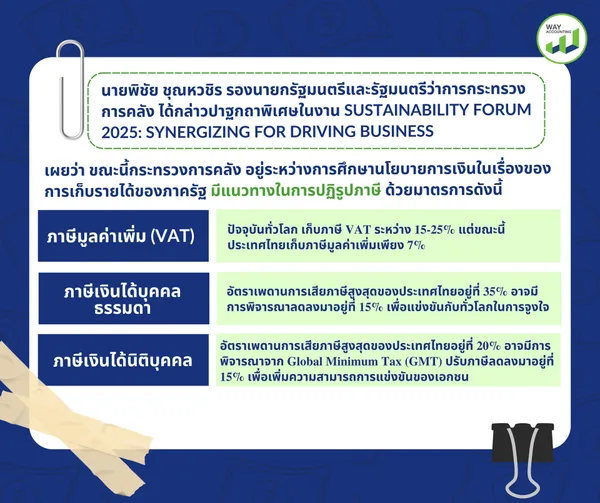 WAY ACCOUNTING

นายพิชัย ชุณหวชิร รองนายกรัฐมนตรีและรัฐมนตรีว่าการกระทรวงการคลัง ได้กล่าวปาฐกถาพิเศษในงาน SUSTAINABILITY FORUM 2025: SYNERGIZING FOR DRIVING BUSINESS

เผยว่า ขณะนี้กระทรวงการคลัง อยู่ระหว่างการศึกษานโยบายการเงินในเรื่องของการเก็บรายได้ของภาครัฐ มีแนวทางในการปฏิรูปภาษี ด้วยมาตรการดังนี้

| ภาษีมูลค่าเพิ่ม (VAT) | ปัจจุบันทั่วโลก เก็บภาษี VAT ระหว่าง 15-25% แต่ขณะนี้ประเทศไทยเก็บภาษีมูลค่าเพิ่มเพียง 7% |
|---|---|
| ภาษีเงินได้บุคคลธรรมดา | อัตราเพดานการเสียภาษีสูงสุดของประเทศไทยอยู่ที่ 35% อาจมีการพิจารณาลดลงมาอยู่ที่ 15% เพื่อแข่งขันกับทั่วโลกในการจูงใจ |
| ภาษีเงินได้นิติบุคคล | อัตราเพดานการเสียภาษีสูงสุดของประเทศไทยอยู่ที่ 20% อาจมีการพิจารณาจาก Global Minimum Tax (GMT) ปรับภาษีลดลงมาอยู่ที่ 15% เพื่อเพิ่มความสามารถการแข่งขันของเอกชน |